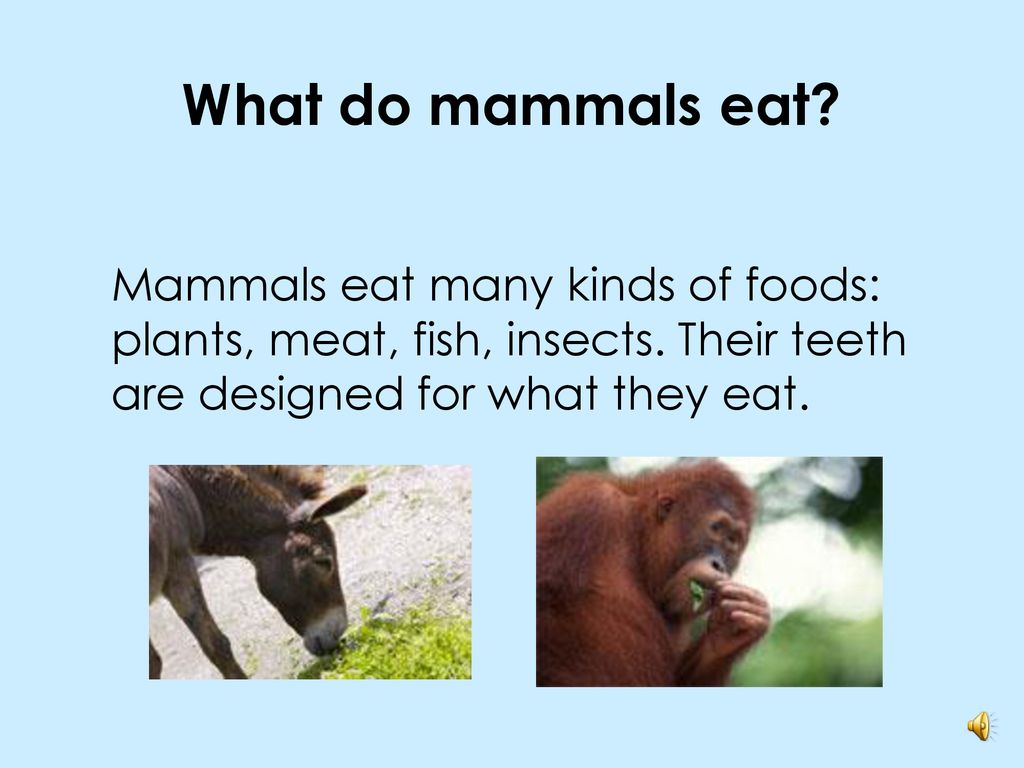 What do mammals eat?

Mammals eat many kinds of foods: plants, meat, fish, insects. Their teeth are designed for what they eat.